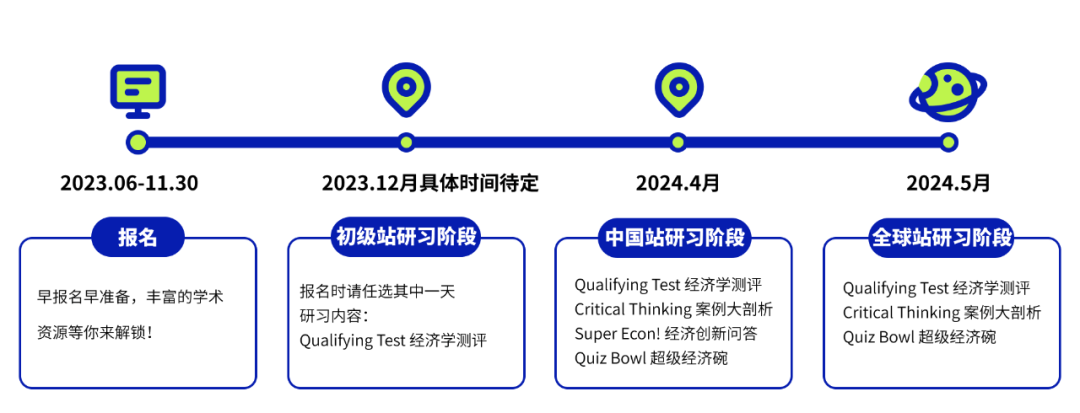 2023.06-11.30

报名

早报名早准备，丰富的学术资源等你来解锁！

2023.12月具体时间待定

初级站研习阶段

报名时请任选其中一天
研习内容：
Qualifying Test 经济学测评

2024.4月

中国站研习阶段

Qualifying Test 经济学测评
Critical Thinking 案例大剖析
Super Econ! 经济创新问答
Quiz Bowl 超级经济碗

2024.5月

全球站研习阶段

Qualifying Test 经济学测评
Critical Thinking 案例大剖析
Quiz Bowl 超级经济碗